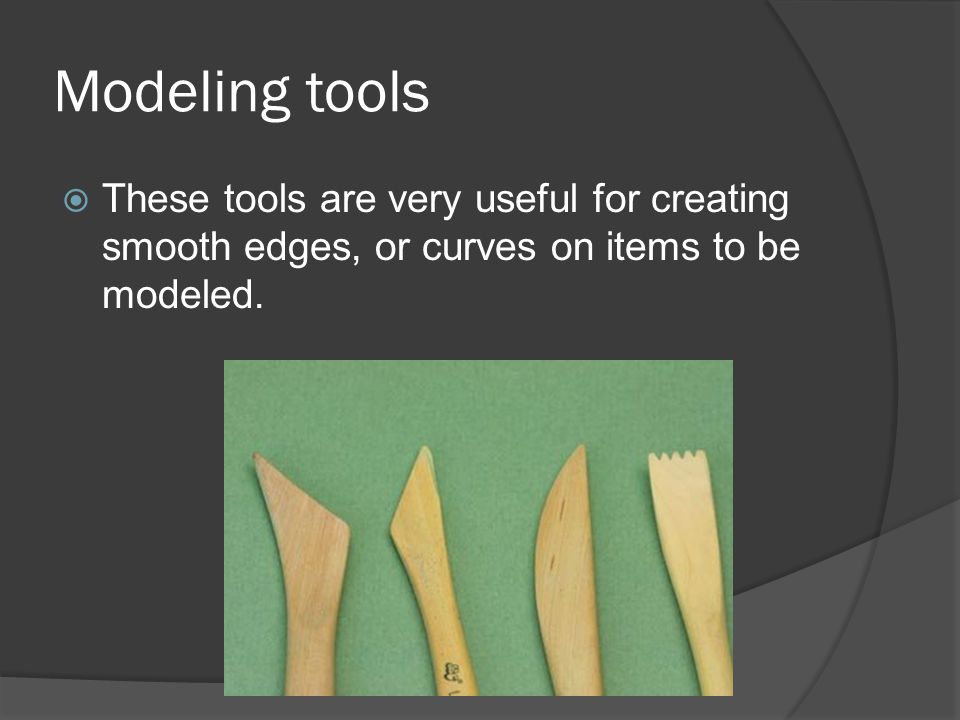 Modeling tools

These tools are very useful for creating smooth edges, or curves on items to be modeled.